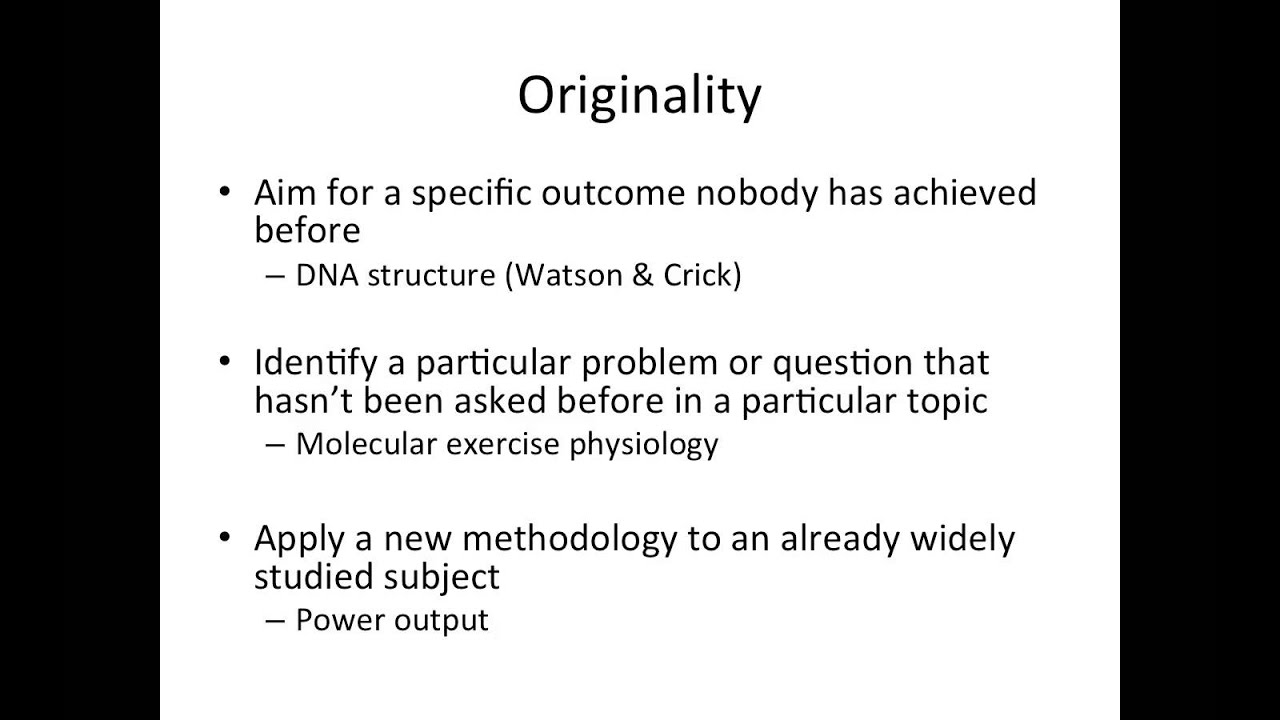 Originality

• Aim for a specific outcome nobody has achieved before
– DNA structure (Watson & Crick)

• Identify a particular problem or question that hasn't been asked before in a particular topic
– Molecular exercise physiology

• Apply a new methodology to an already widely studied subject
– Power output